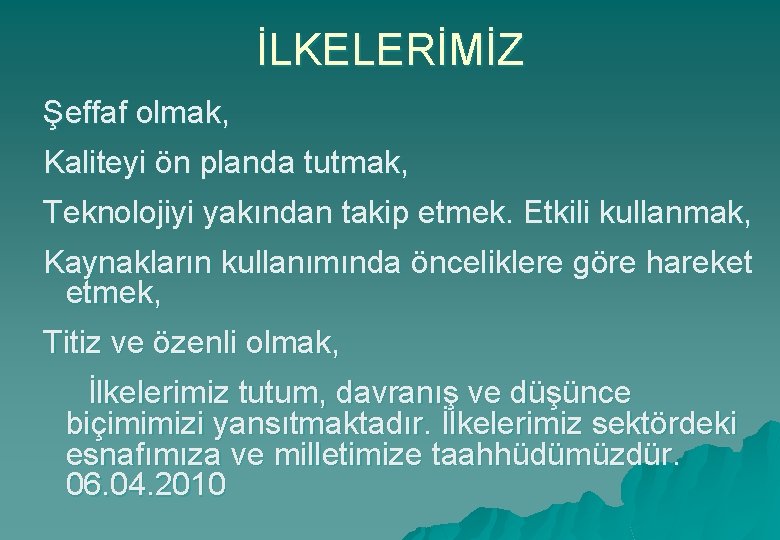 İLKELERİMİZ

Şeffaf olmak,

Kaliteyi ön planda tutmak,

Teknolojiyi yakından takip etmek. Etkili kullanmak,

Kaynakların kullanımında önceliklere göre hareket etmek,

Titiz ve özenli olmak,

İlkelerimiz tutum, davranış ve düşünce biçimimizi yansıtmaktadır. İlkelerimiz sektördeki esnafımıza ve milletimize taahhüdümüzdür. 06.04.2010